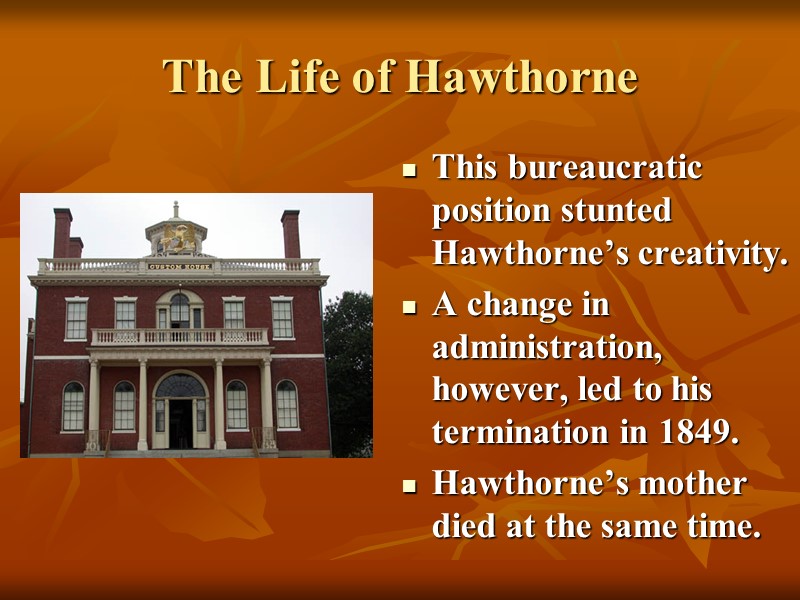 The Life of Hawthorne

CUSTOM HOUSE

- This bureaucratic position stunted Hawthorne’s creativity.
- A change in administration, however, led to his termination in 1849.
- Hawthorne’s mother died at the same time.